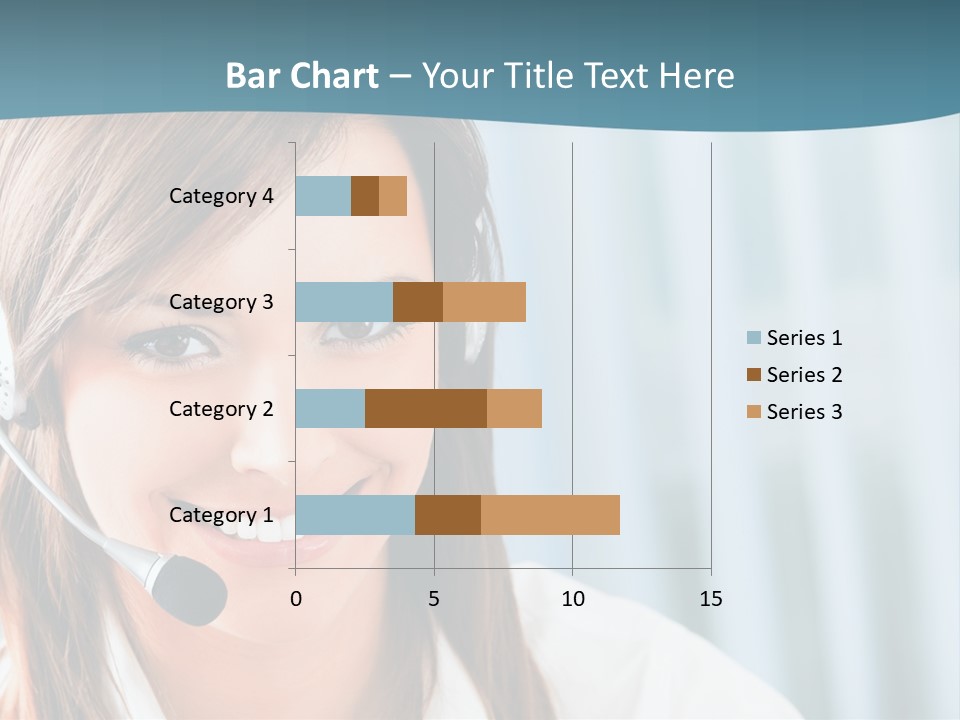 Bar Chart – Your Title Text Here

Category 4
Category 3
Category 2
Category 1

0
5
10
15

Series 1
Series 2
Series 3